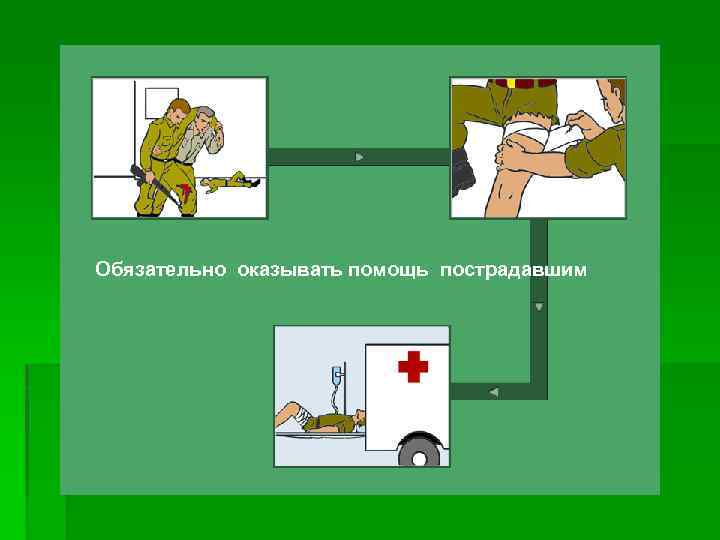 Обязательно оказывать помощь пострадавшим